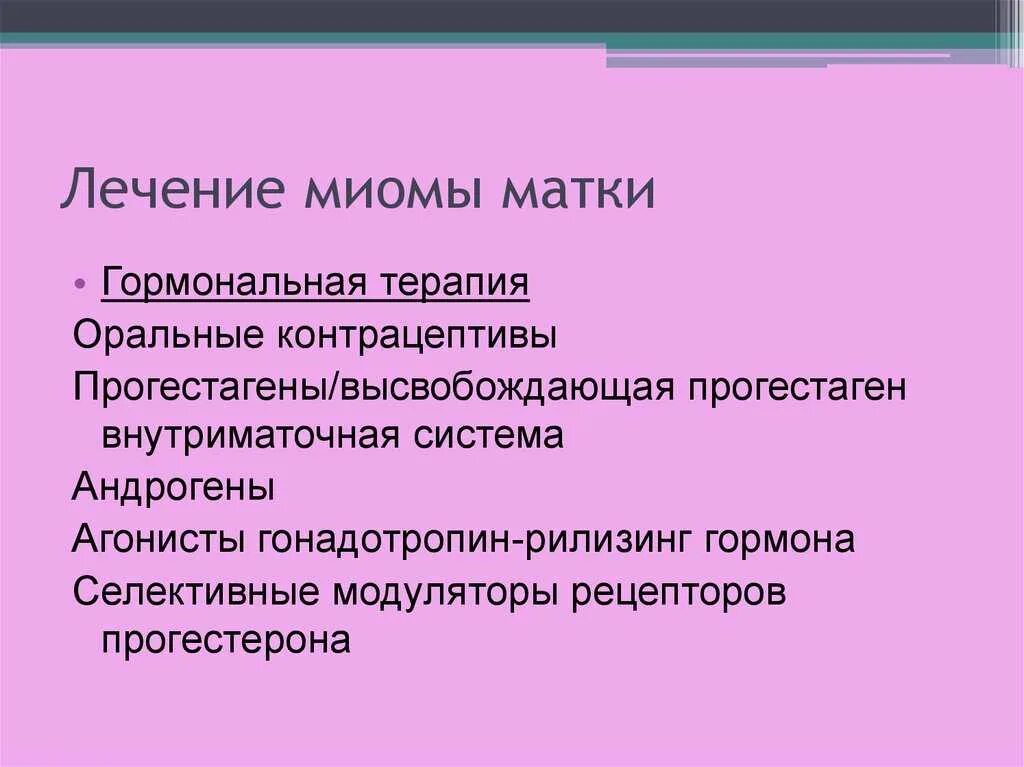 Лечение миомы матки

• Гормональная терапия

Оральные контрацептивы

Прогестагены/высвобождающая прогестаген внутриматочная система

Андрогены

Агонисты гонадотропин-рилизинг гормона

Селективные модуляторы рецепторов прогестерона